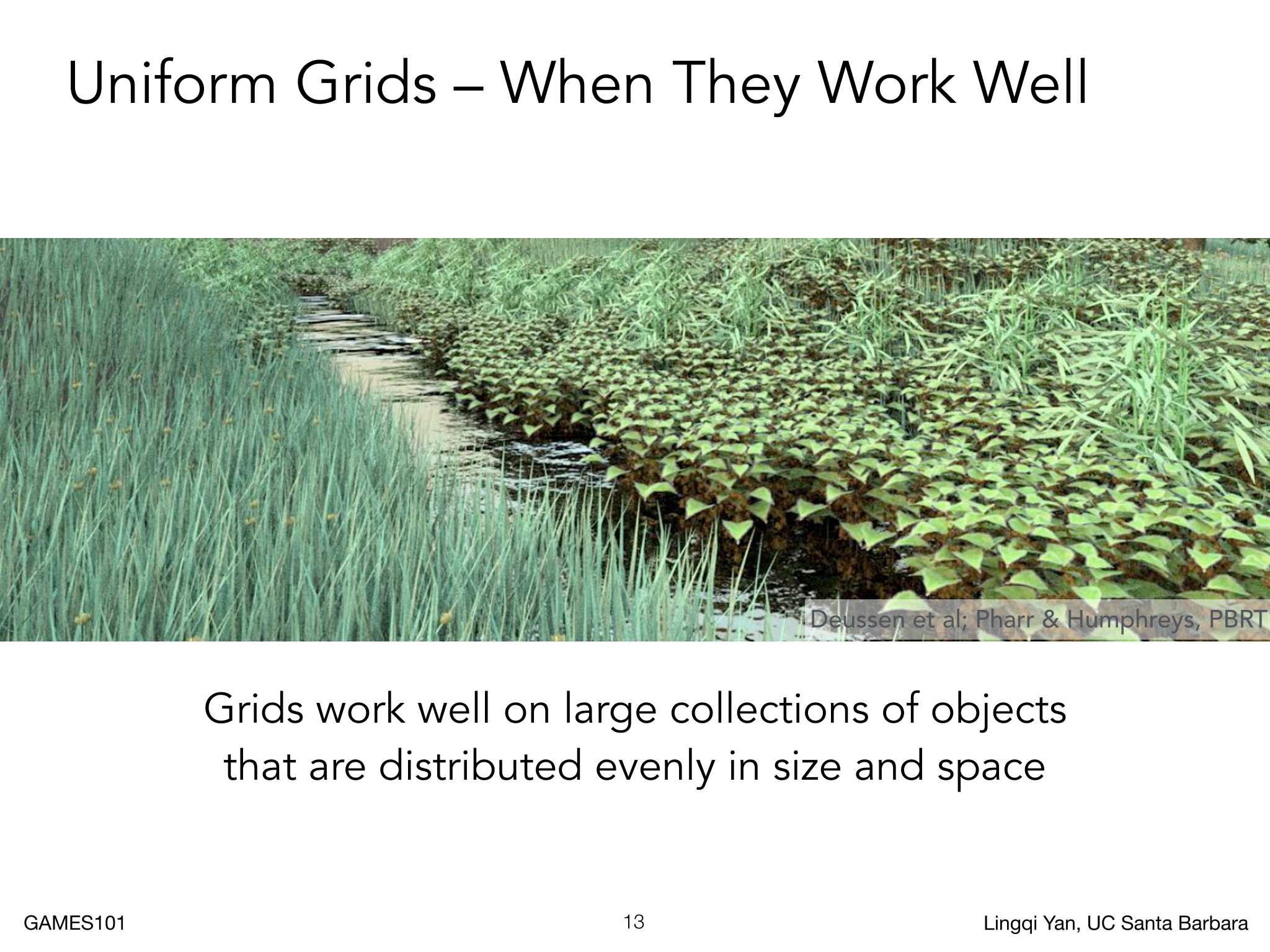 Uniform Grids – When They Work Well

Deussen et al; Pharr & Humphreys, PBRT

Grids work well on large collections of objects that are distributed evenly in size and space

GAMES101

13

Lingqi Yan, UC Santa Barbara